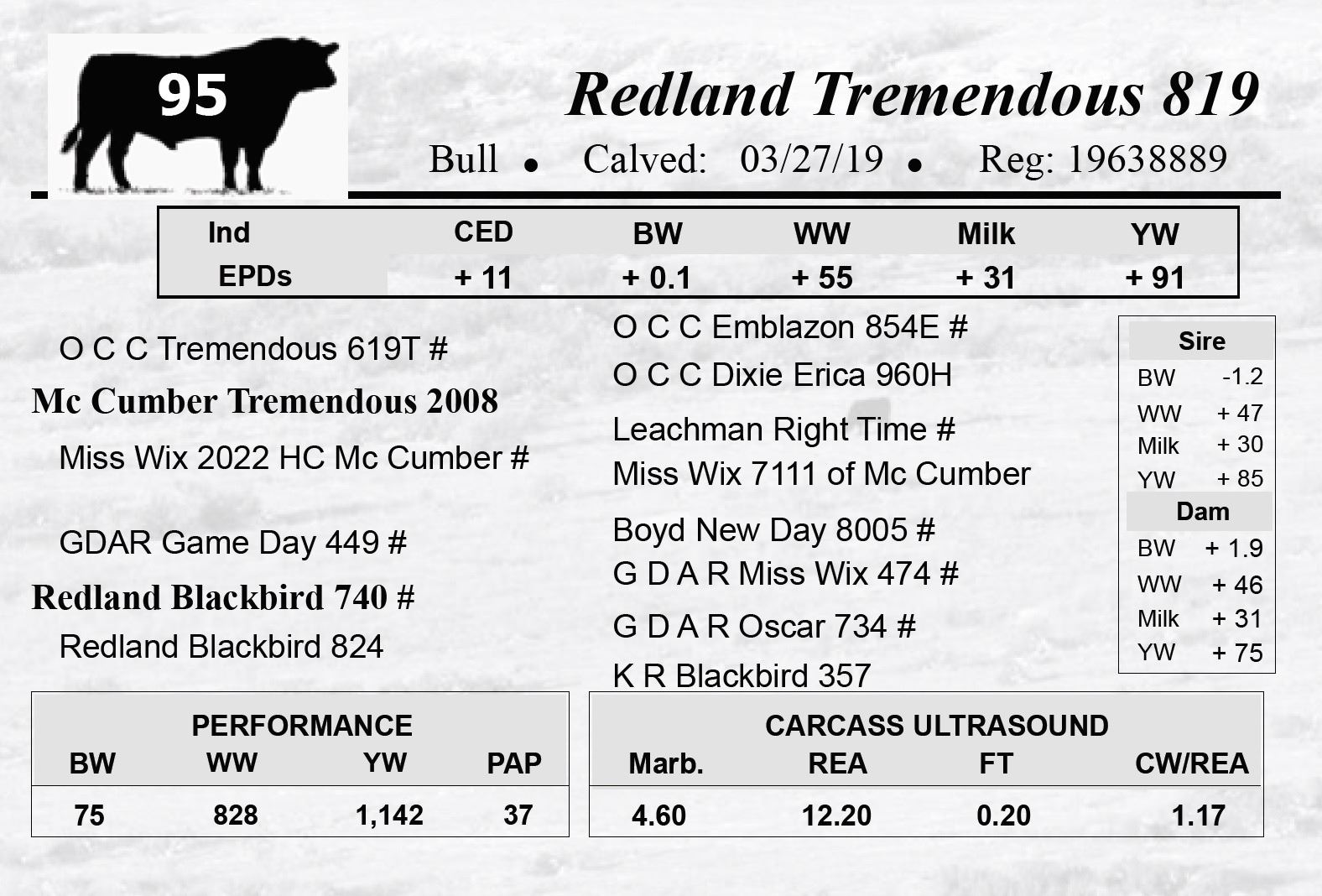 95

Redland Tremendous 819

Bull • Calved: 03/27/19 • Reg: 19638889

| Ind EPDs | CED | BW | WW | Milk | YW |
|---|---|---|---|---|---|
| | + 11 | + 0.1 | + 55 | + 31 | + 91 |

O C C Tremendous 619T #

Mc Cumber Tremendous 2008

Miss Wix 2022 HC Mc Cumber #

GDAR Game Day 449 #

Redland Blackbird 740 #

Redland Blackbird 824

O C C Emblazon 854E #

O C C Dixie Erica 960H

Leachman Right Time #

Miss Wix 7111 of Mc Cumber

Boyd New Day 8005 #

G D A R Miss Wix 474 #

G D A R Oscar 734 #

K R Blackbird 357

| Sire | |
|---|---|
| BW | -1.2 |
| WW | + 47 |
| Milk | + 30 |
| YW | + 85 |
| Dam | |
| BW | + 1.9 |
| WW | + 46 |
| Milk | + 31 |
| YW | + 75 |

PERFORMANCE

| BW | WW | YW | PAP |
|---|---|---|---|
| 75 | 828 | 1,142 | 37 |

CARCASS ULTRASOUND

| Marb. | REA | FT | CW/REA |
|---|---|---|---|
| 4.60 | 12.20 | 0.20 | 1.17 |